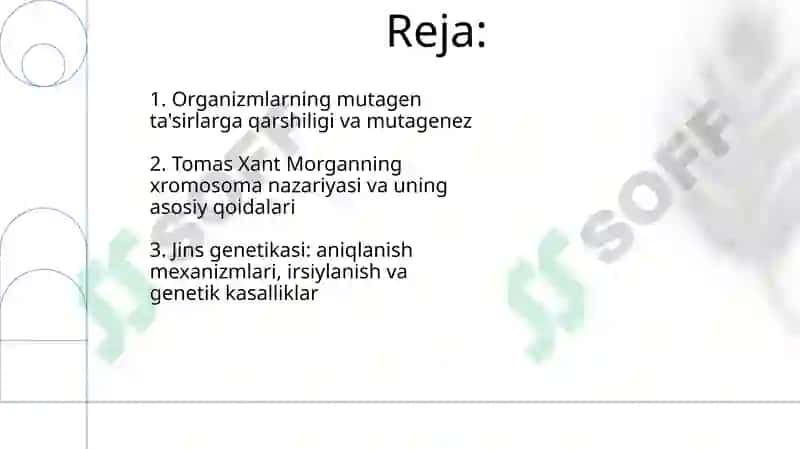 Reja:

1. Organizmlarning mutagen ta'sirlarga qarshiligi va mutagenez

2. Tomas Xant Morganning xromosoma nazariyasi va uning asosiy qoidalari

3. Jins genetikasi: aniqlanish mexanizmlari, irsiylanish va genetik kasalliklar

SOFF SOFF